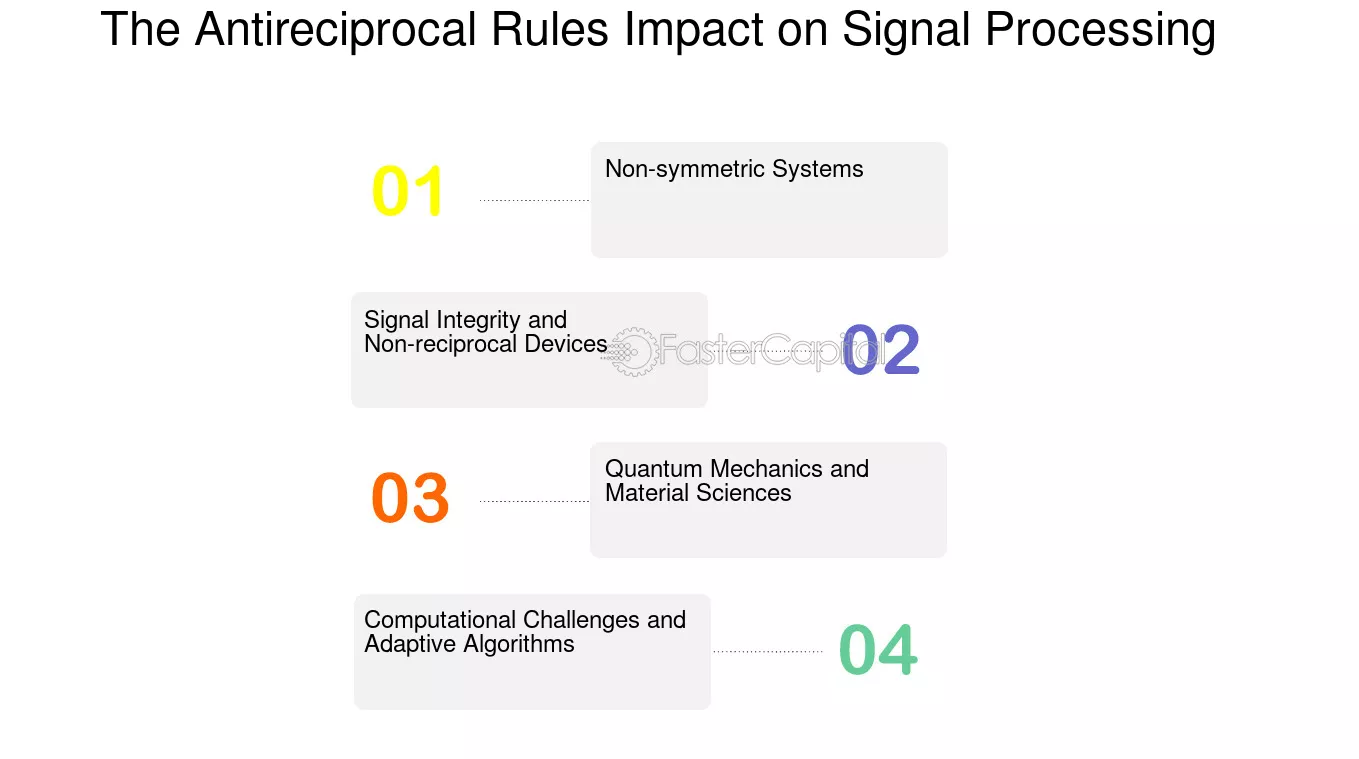 The Antireciprocal Rules Impact on Signal Processing

01

Non-symmetric Systems

Signal Integrity and Non-reciprocal Devices

02

03

Quantum Mechanics and Material Sciences

Computational Challenges and Adaptive Algorithms

04

FasterCapital